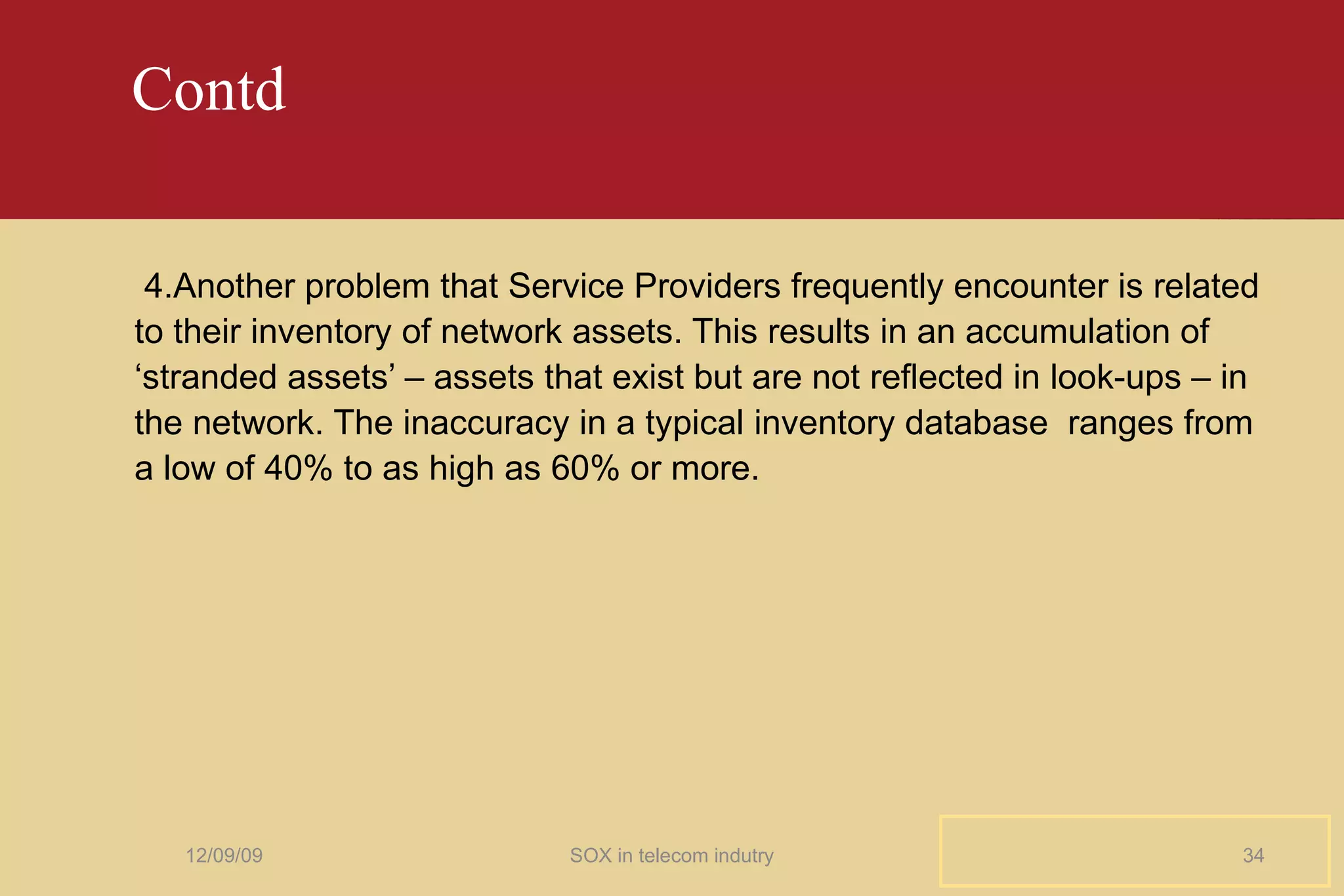 Contd

4.Another problem that Service Providers frequently encounter is related to their inventory of network assets. This results in an accumulation of ‘stranded assets’ – assets that exist but are not reflected in look-ups – in the network. The inaccuracy in a typical inventory database ranges from a low of 40% to as high as 60% or more.

12/09/09

SOX in telecom indutry

34